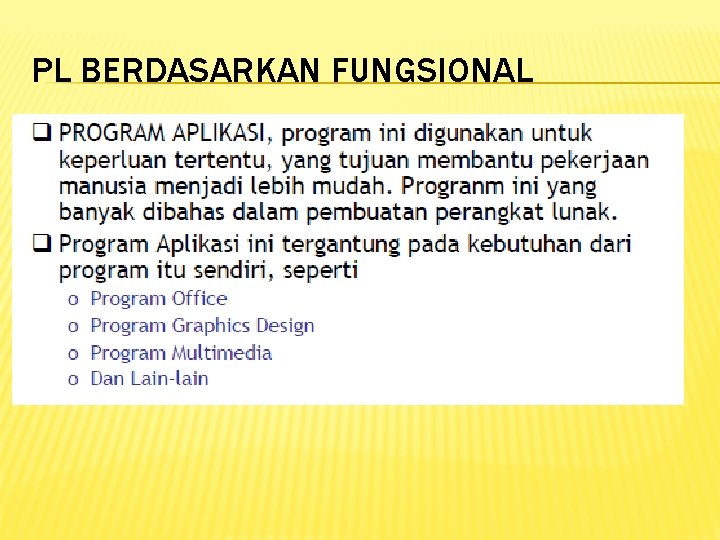 PL BERDASARKAN FUNGSIONAL

❑ PROGRAM APLIKASI, program ini digunakan untuk keperluan tertentu, yang tujuan membantu pekerjaan manusia menjadi lebih mudah. Progranm ini yang banyak dibahas dalam pembuatan perangkat lunak.

❑ Program Aplikasi ini tergantung pada kebutuhan dari program itu sendiri, seperti

o Program Office
o Program Graphics Design
o Program Multimedia
o Dan Lain-lain